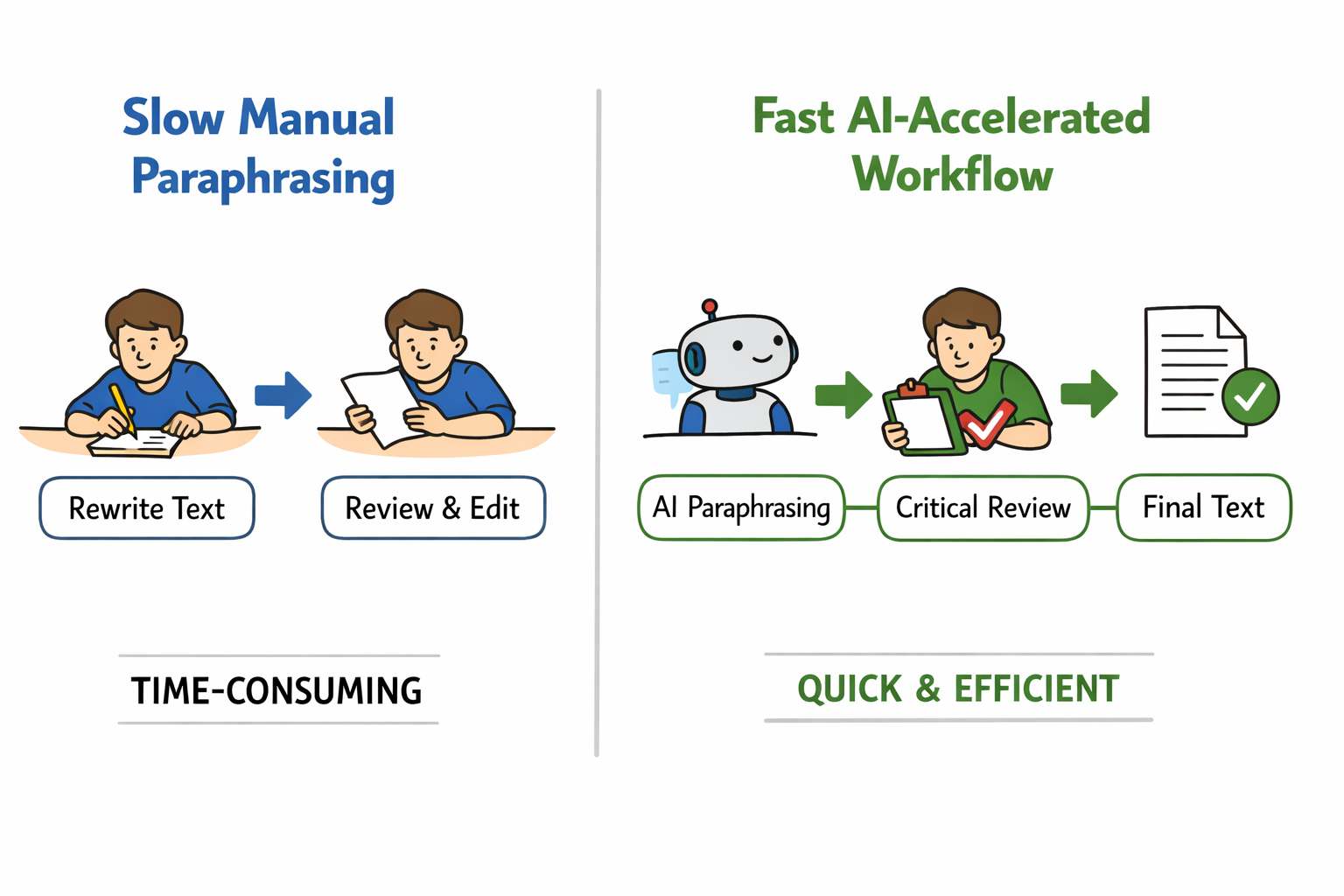 Slow Manual Paraphrasing

Rewrite Text

Review & Edit

TIME-CONSUMING

Fast AI-Accelerated Workflow

AI Paraphrasing

Critical Review

Final Text

QUICK & EFFICIENT